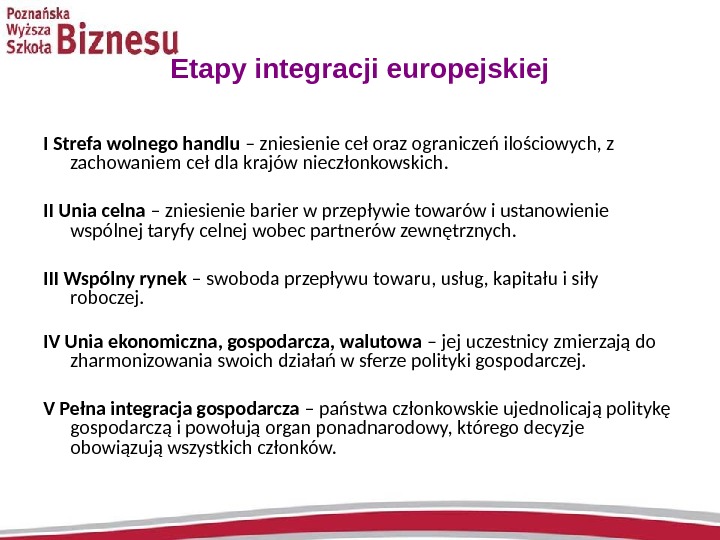 Poznańska
Wyższa
Szkoła Biznesu

Etapy integracji europejskiej

I Strefa wolnego handlu – zniesienie ceł oraz ograniczeń ilościowych, z zachowaniem ceł dla krajów nieczłonkowskich.

II Unia celna – zniesienie barier w przepływie towarów i ustanowienie wspólnej taryfy celnej wobec partnerów zewnętrznych.

III Wspólny rynek – swoboda przepływu towaru, usług, kapitału i siły roboczej.

IV Unia ekonomiczna, gospodarcza, walutowa – jej uczestnicy zmierzają do zharmonizowania swoich działań w sferze polityki gospodarczej.

V Pełna integracja gospodarcza – państwa członkowskie ujednolicają politykę gospodarczą i powołują organ ponadnarodowy, którego decyzje obowiązują wszystkich członków.